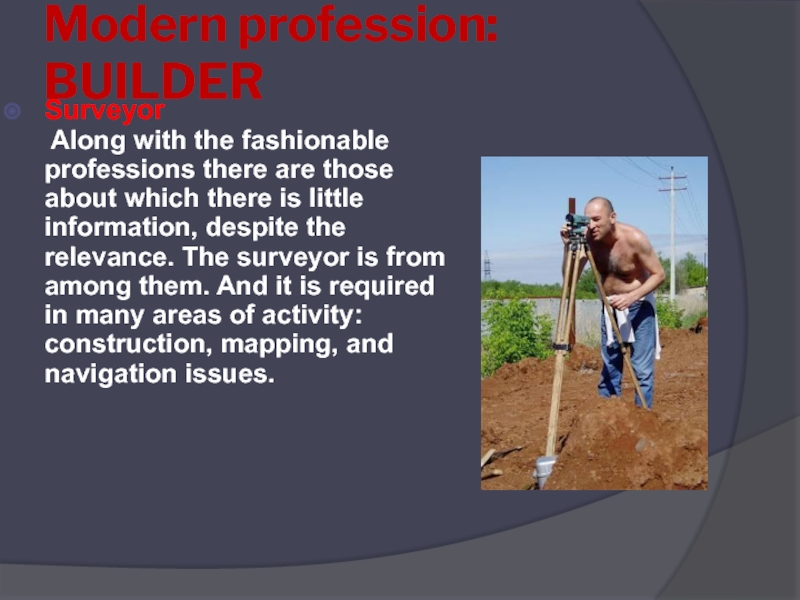 Modern profession: BUILDER

Surveyor

Along with the fashionable professions there are those about which there is little information, despite the relevance. The surveyor is from among them. And it is required in many areas of activity: construction, mapping, and navigation issues.